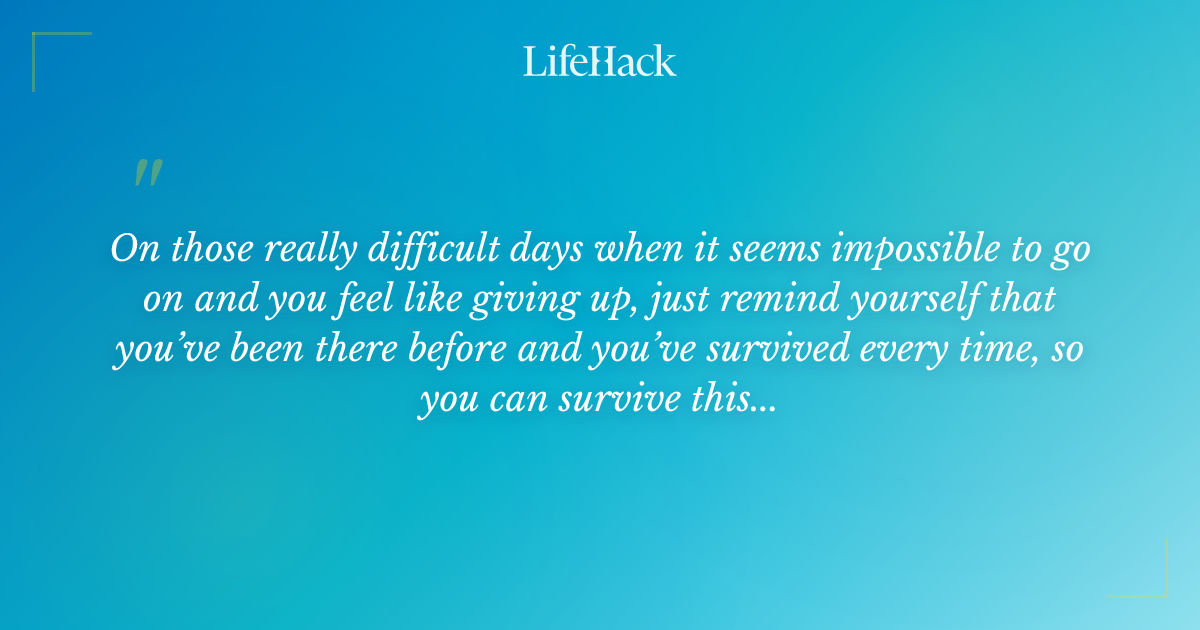 LifeHack

"

On those really difficult days when it seems impossible to go on and you feel like giving up, just remind yourself that you've been there before and you've survived every time, so you can survive this...